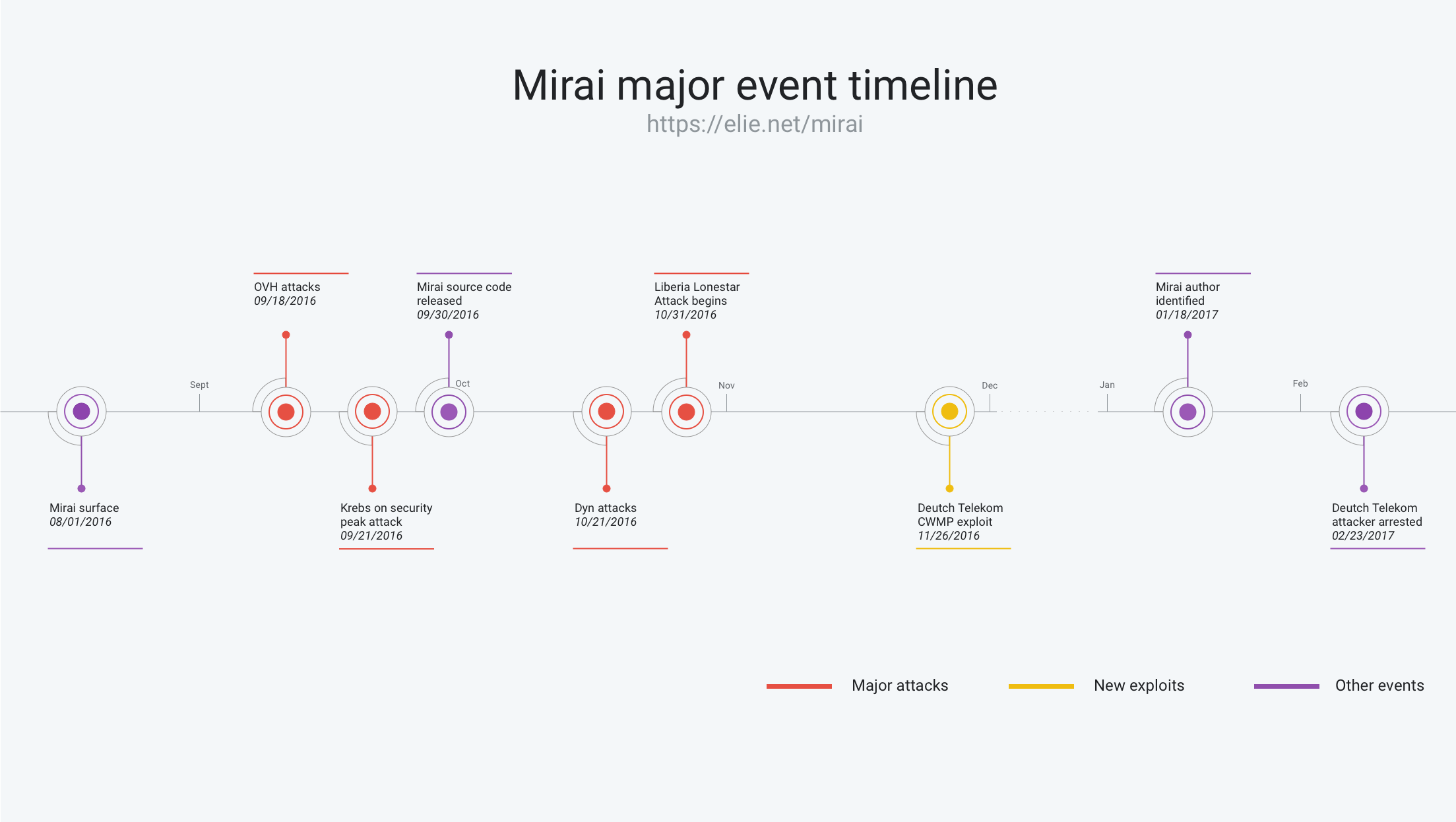 Mirai major event timeline

https://elie.net/mirai

OVH attacks
09/18/2016

Mirai source code released
09/30/2016

Liberia Lonestar Attack begins
10/31/2016

Mirai author identified
01/18/2017

Sept

Oct

Nov

Dec

Jan

Feb

Mirai surface
08/01/2016

Krebs on security peak attack
09/21/2016

Dyn attacks
10/21/2016

Deutch Telekom CWMP exploit
11/26/2016

Deutch Telekom attacker arrested
02/23/2017

Major attacks

New exploits

Other events